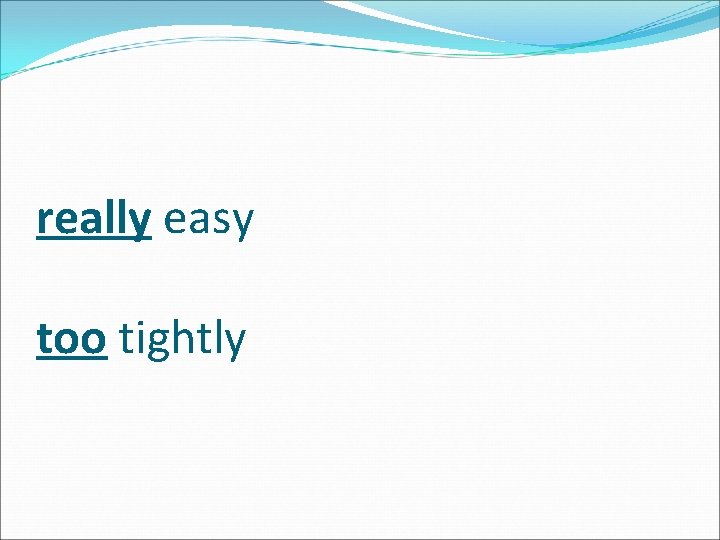 really easy

too tightly